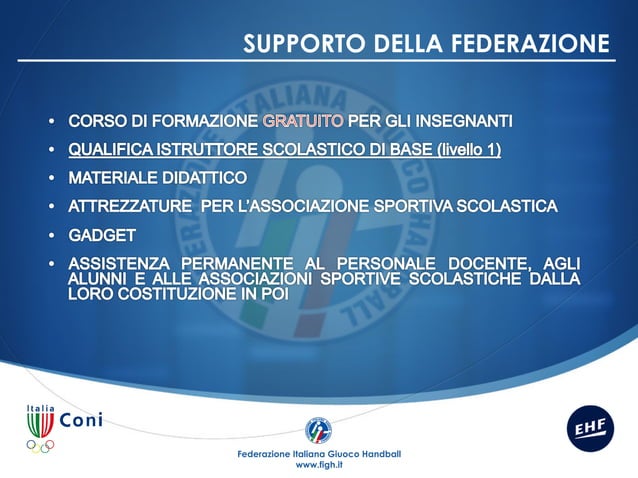 SUPPORTO DELLA FEDERAZIONE

• CORSO DI FORMAZIONE GRATUITO PER GLI INSEGNANTI
• QUALIFICA ISTRUTTORE SCOLASTICO DI BASE (livello 1)
• MATERIALE DIDATTICO
• ATTREZZATURE PER L'ASSOCIAZIONE SPORTIVA SCOLASTICA
• GADGET
• ASSISTENZA PERMANENTE AL PERSONALE DOCENTE, AGLI ALUNNI E ALLE ASSOCIAZIONI SPORTIVE SCOLASTICHE DALLA LORO COSTITUZIONE IN POI

Italia Coni

Federazione Italiana Giuoco Handball
www.figh.it

EHF